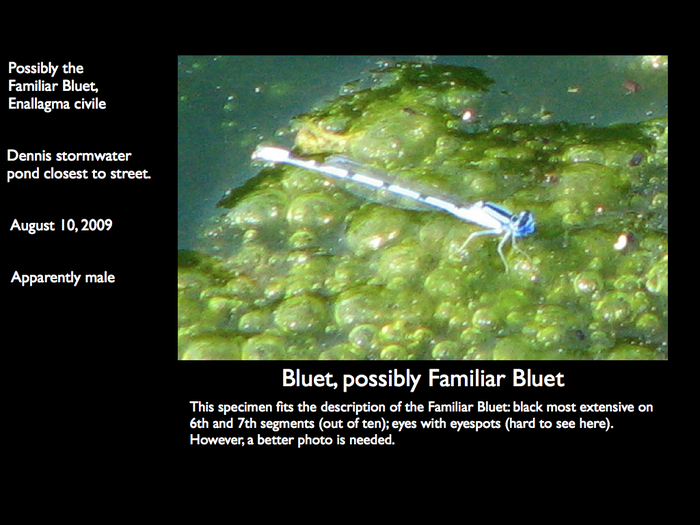 Possibly the Familiar Bluet, Enallagma civile

Dennis stormwater pond closest to street.

August 10, 2009

Apparently male

Bluet, possibly Familiar Bluet

This specimen fits the description of the Familiar Bluet: black most extensive on 6th and 7th segments (out of ten); eyes with eyespots (hard to see here). However, a better photo is needed.